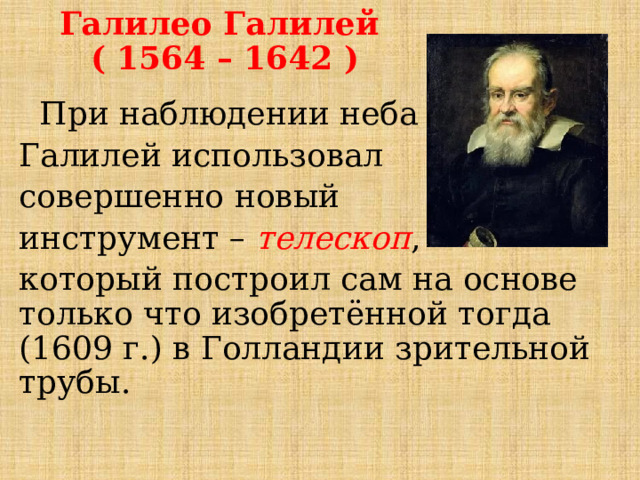 Галилео Галилей
( 1564 – 1642 )

При наблюдении неба Галилей использовал совершенно новый инструмент – телескоп, который построил сам на основе только что изобретённой тогда (1609 г.) в Голландии зрительной трубы.